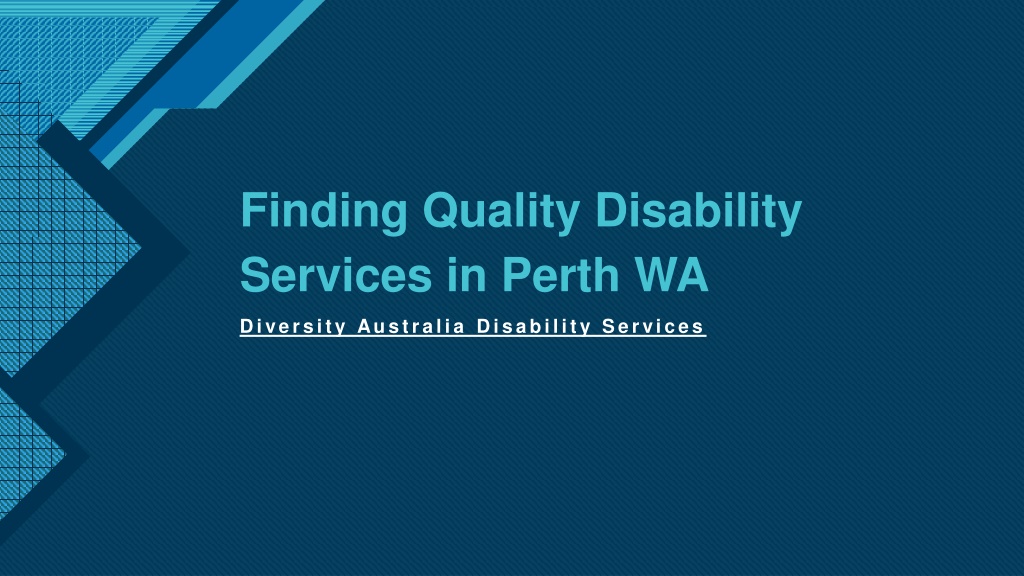 Finding Quality Disability Services in Perth WA

Diversity Australia Disability Services